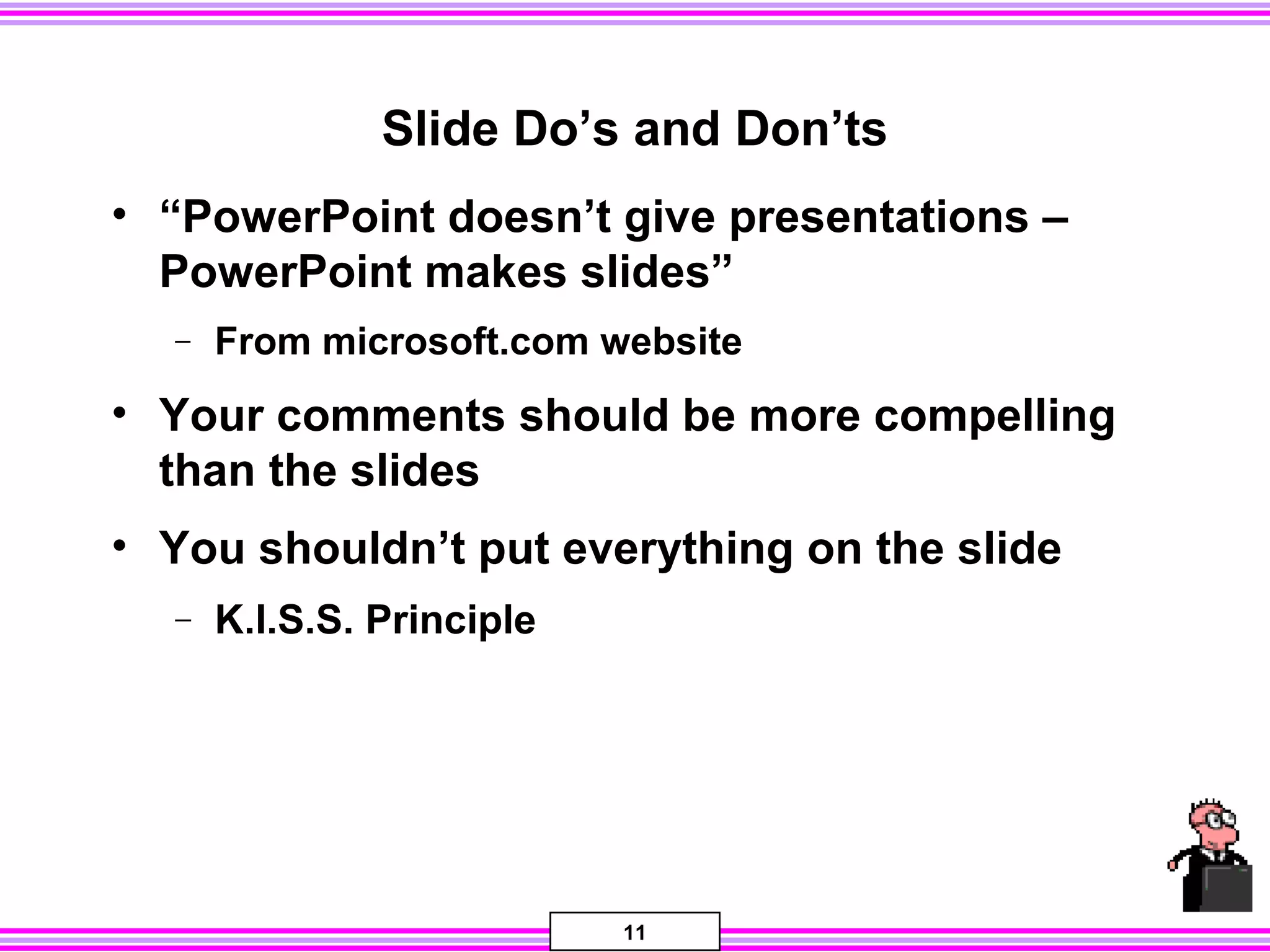 Slide Do’s and Don’ts

• “PowerPoint doesn’t give presentations – PowerPoint makes slides”

– From microsoft.com website

• Your comments should be more compelling than the slides

• You shouldn’t put everything on the slide

– K.I.S.S. Principle

11